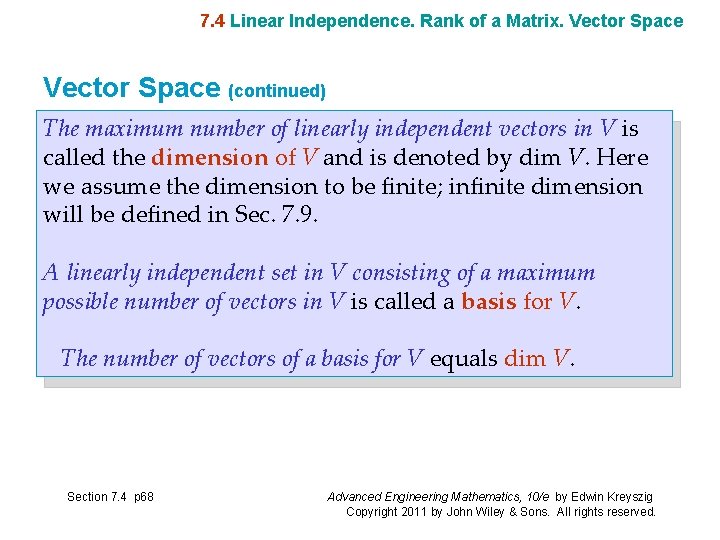 7.4 Linear Independence. Rank of a Matrix. Vector Space

Vector Space (continued)

The maximum number of linearly independent vectors in $V$ is called the dimension of $V$ and is denoted by dim $V$. Here we assume the dimension to be finite; infinite dimension will be defined in Sec. 7.9.

A linearly independent set in $V$ consisting of a maximum possible number of vectors in $V$ is called a basis for $V$.

The number of vectors of a basis for $V$ equals dim $V$.

Section 7.4 p68

Advanced Engineering Mathematics, 10/e by Edwin Kreyszig
Copyright 2011 by John Wiley & Sons. All rights reserved.